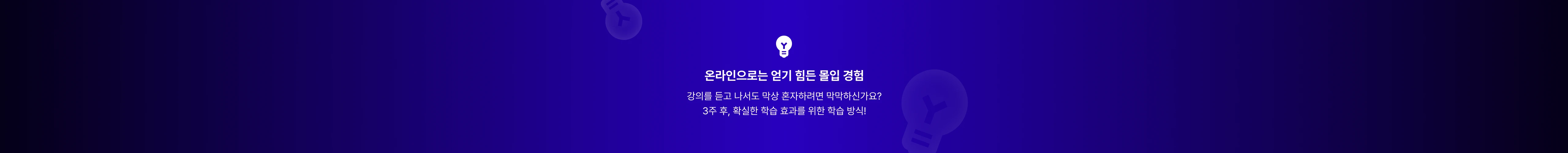 온라인으로는 얻기 힘든 몰입 경험

강의를 듣고 나서도 막상 혼자하려면 막막하신가요?
3주 후, 확실한 학습 효과를 위한 학습 방식!